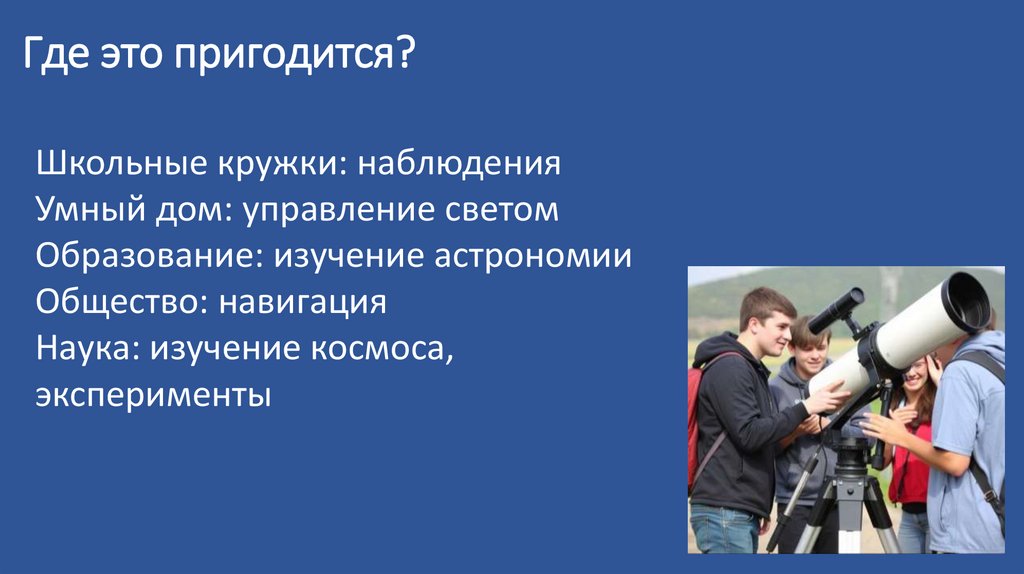 Где это пригодится?

Школьные кружки: наблюдения
Умный дом: управление светом
Образование: изучение астрономии
Общество: навигация
Наука: изучение космоса, эксперименты